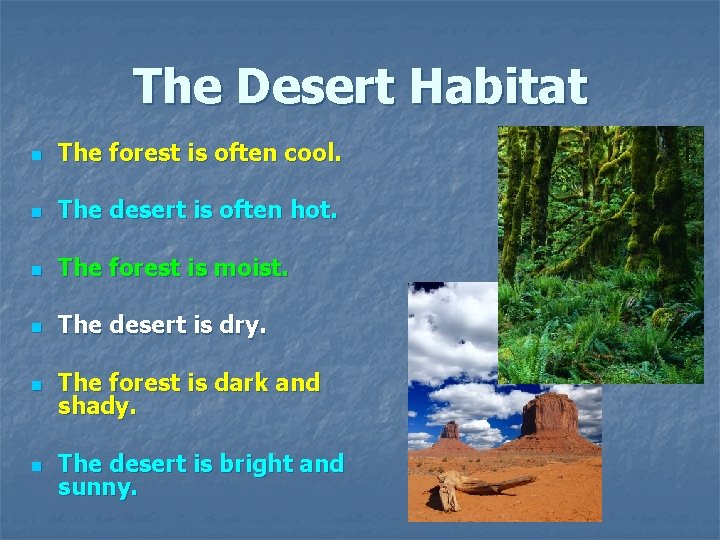 The Desert Habitat

- The forest is often cool.
- The desert is often hot.
- The forest is moist.
- The desert is dry.
- The forest is dark and shady.
- The desert is bright and sunny.